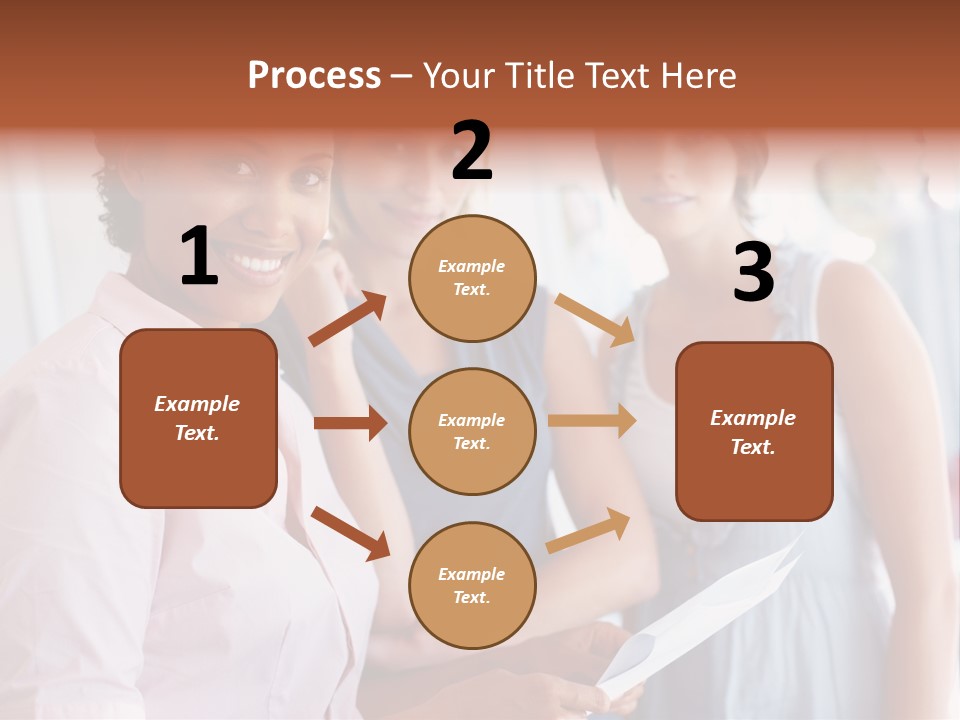 Process – Your Title Text Here

1

Example Text.

2

Example Text.

Example Text.

Example Text.

3

Example Text.